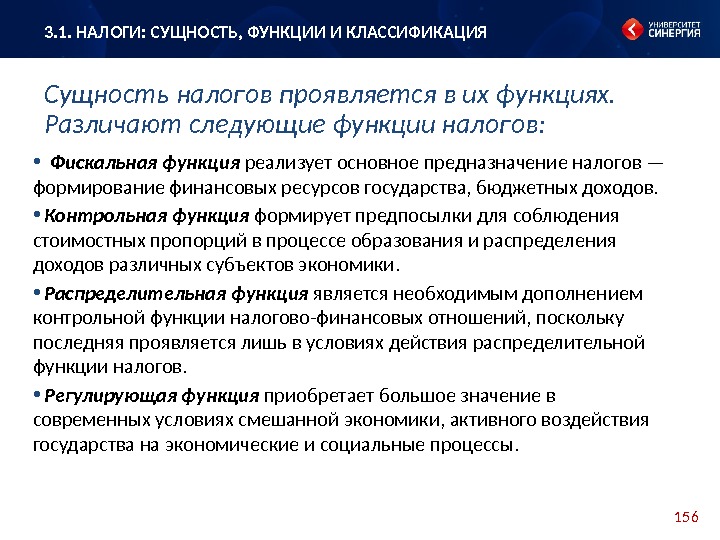 3.1. НАЛОГИ: СУЩНОСТЬ, ФУНКЦИИ И КЛАССИФИКАЦИЯ

УНИВЕРСИТЕТ СИНЕРГИЯ

Сущность налогов проявляется в их функциях. Различают следующие функции налогов:

• Фискальная функция реализует основное предназначение налогов — формирование финансовых ресурсов государства, бюджетных доходов.

• Контрольная функция формирует предпосылки для соблюдения стоимостных пропорций в процессе образования и распределения доходов различных субъектов экономики.

• Распределительная функция является необходимым дополнением контрольной функции налогово-финансовых отношений, поскольку последняя проявляется лишь в условиях действия распределительной функции налогов.

• Регулирующая функция приобретает большое значение в современных условиях смешанной экономики, активного воздействия государства на экономические и социальные процессы.

156